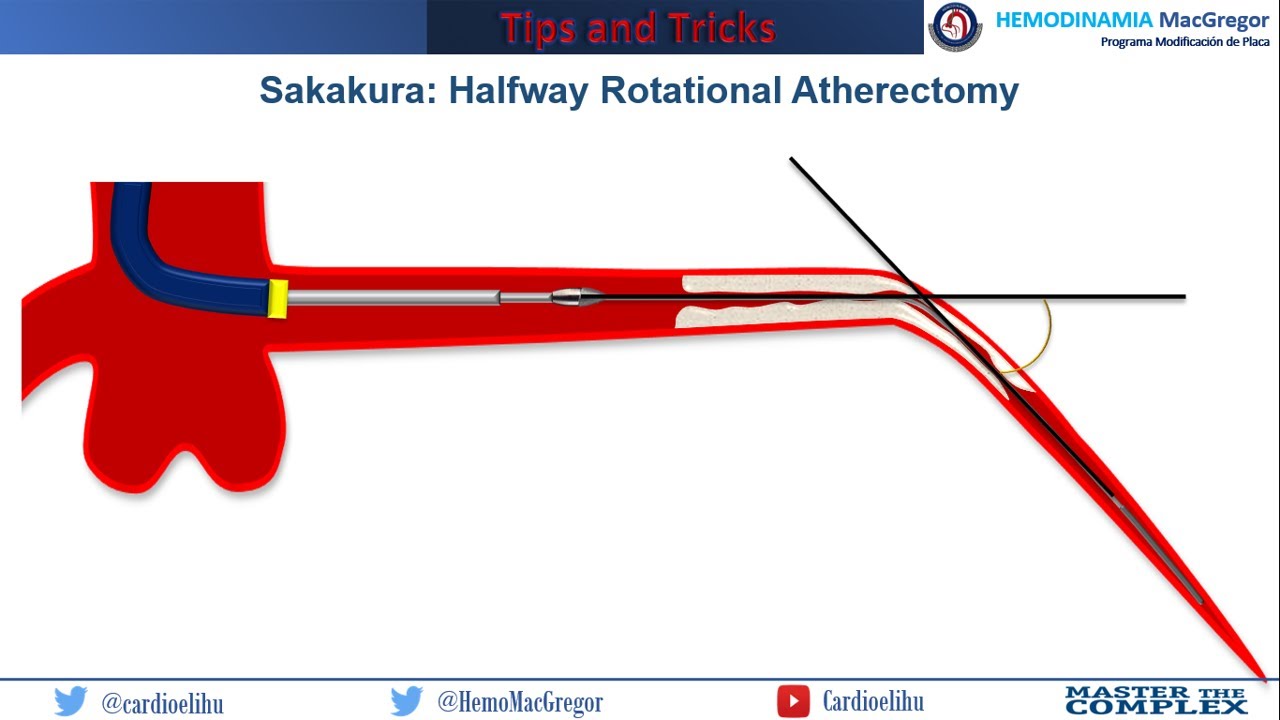 Tips and Tricks

HEMODINAMIA MacGregor
Programa Modificación de Placa

Sakakura: Halfway Rotational Atherectomy

@cardioelihu

@HemoMacGregor

Cardioelihu

MASTER THE COMPLEX